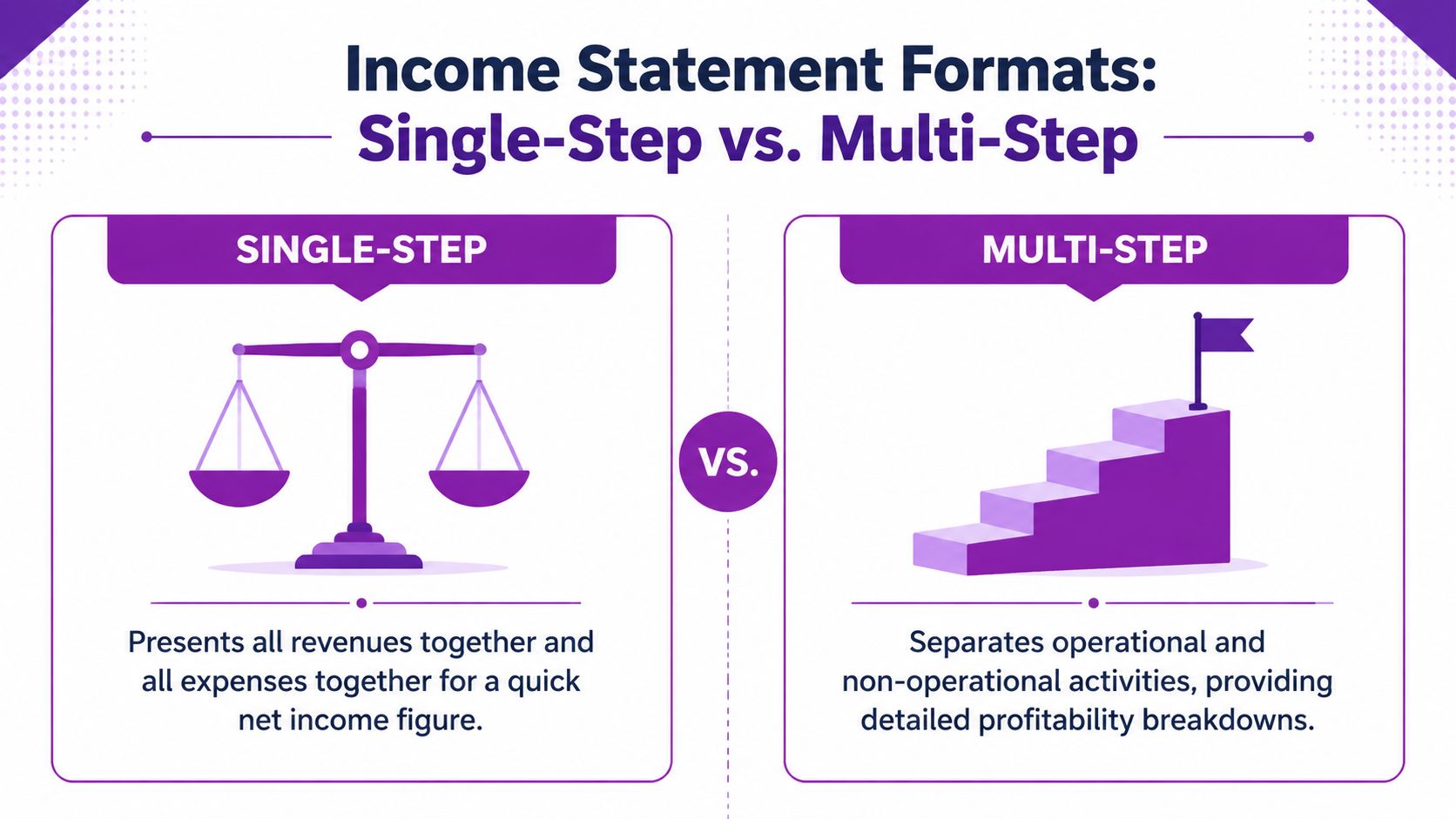 Income Statement Formats:
Single-Step vs. Multi-Step

SINGLE-STEP

Presents all revenues together and all expenses together for a quick net income figure.

VS.

MULTI-STEP

Separates operational and non-operational activities, providing detailed profitability breakdowns.